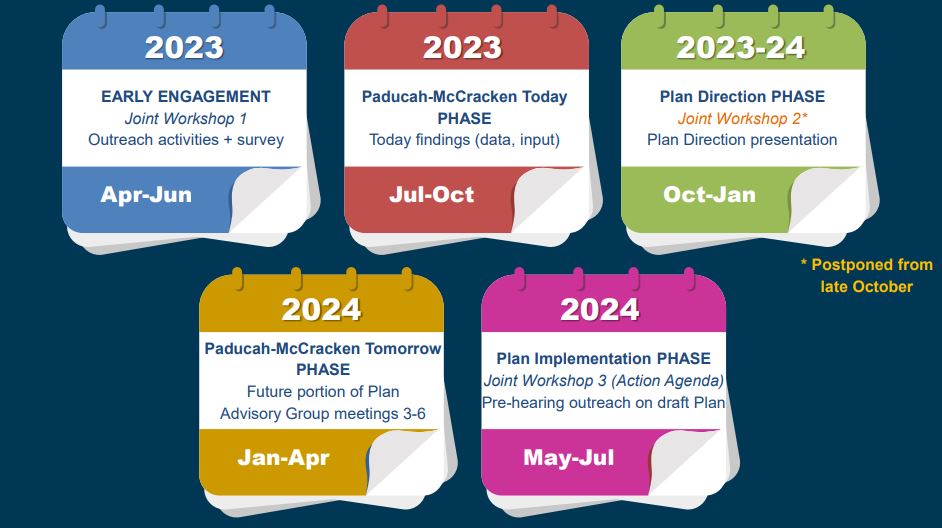 2023

EARLY ENGAGEMENT
Joint Workshop 1
Outreach activities + survey

Apr-Jun

2023

Paducah-McCracken Today PHASE
Today findings (data, input)

Jul-Oct

2023-24

Plan Direction PHASE
Joint Workshop 2*
Plan Direction presentation

Oct-Jan

* Postponed from late October

2024

Paducah-McCracken Tomorrow PHASE
Future portion of Plan
Advisory Group meetings 3-6

Jan-Apr

2024

Plan Implementation PHASE
Joint Workshop 3 (Action Agenda)
Pre-hearing outreach on draft Plan

May-Jul